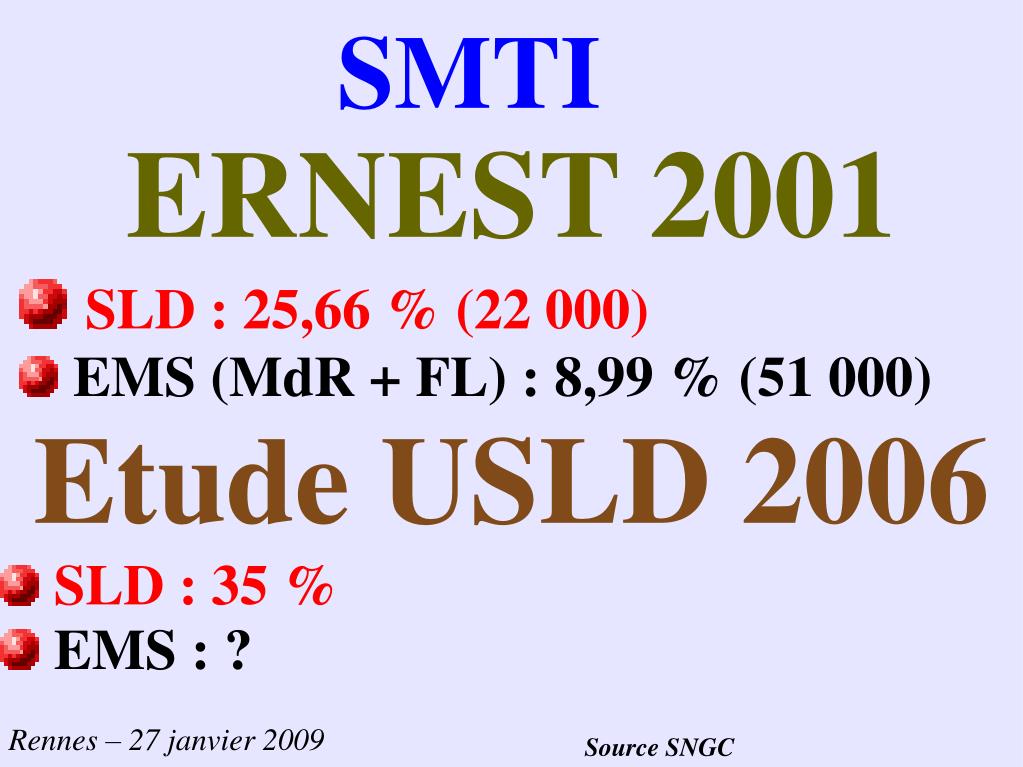 SMTI

ERNEST 2001

SLD : 25,66 % (22 000)

EMS (MdR + FL) : 8,99 % (51 000)

Etude USLD 2006

SLD : 35 %

EMS : ?

Rennes – 27 janvier 2009

Source SNGC